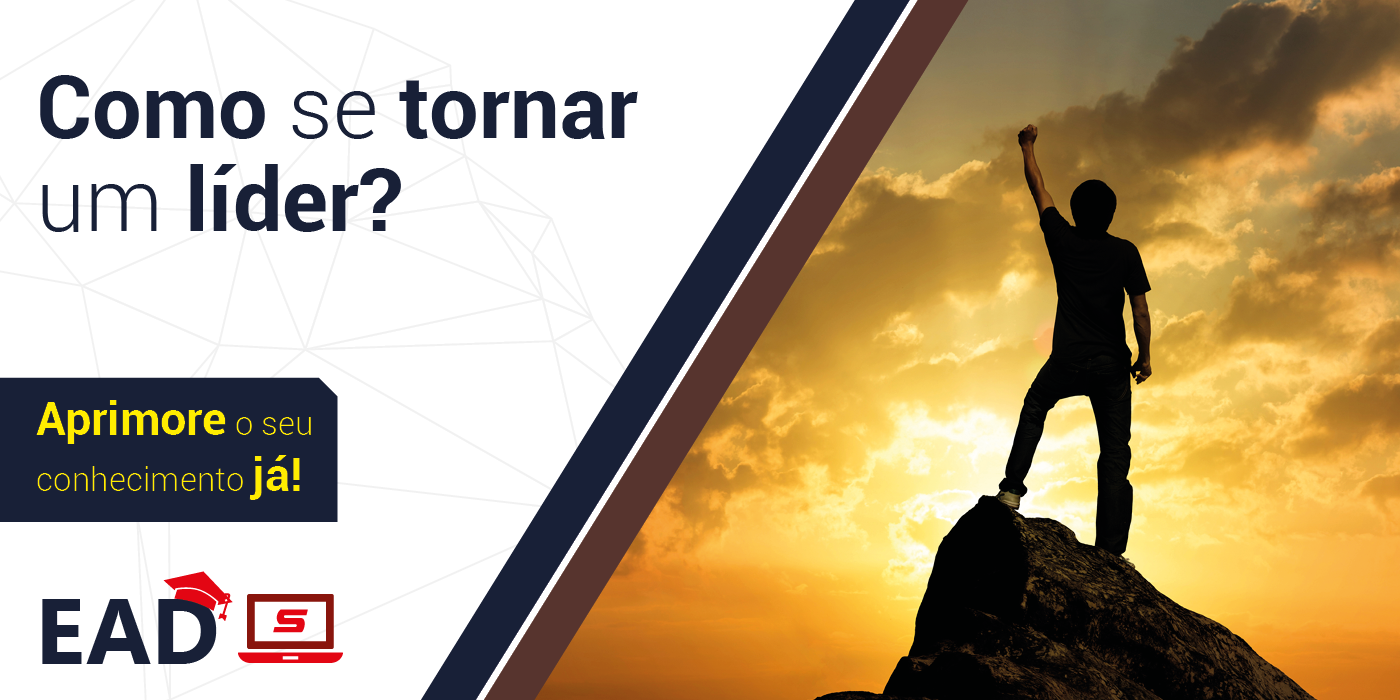 Como se tornar um líder?

Aprimore o seu conhecimento já!

EAD S